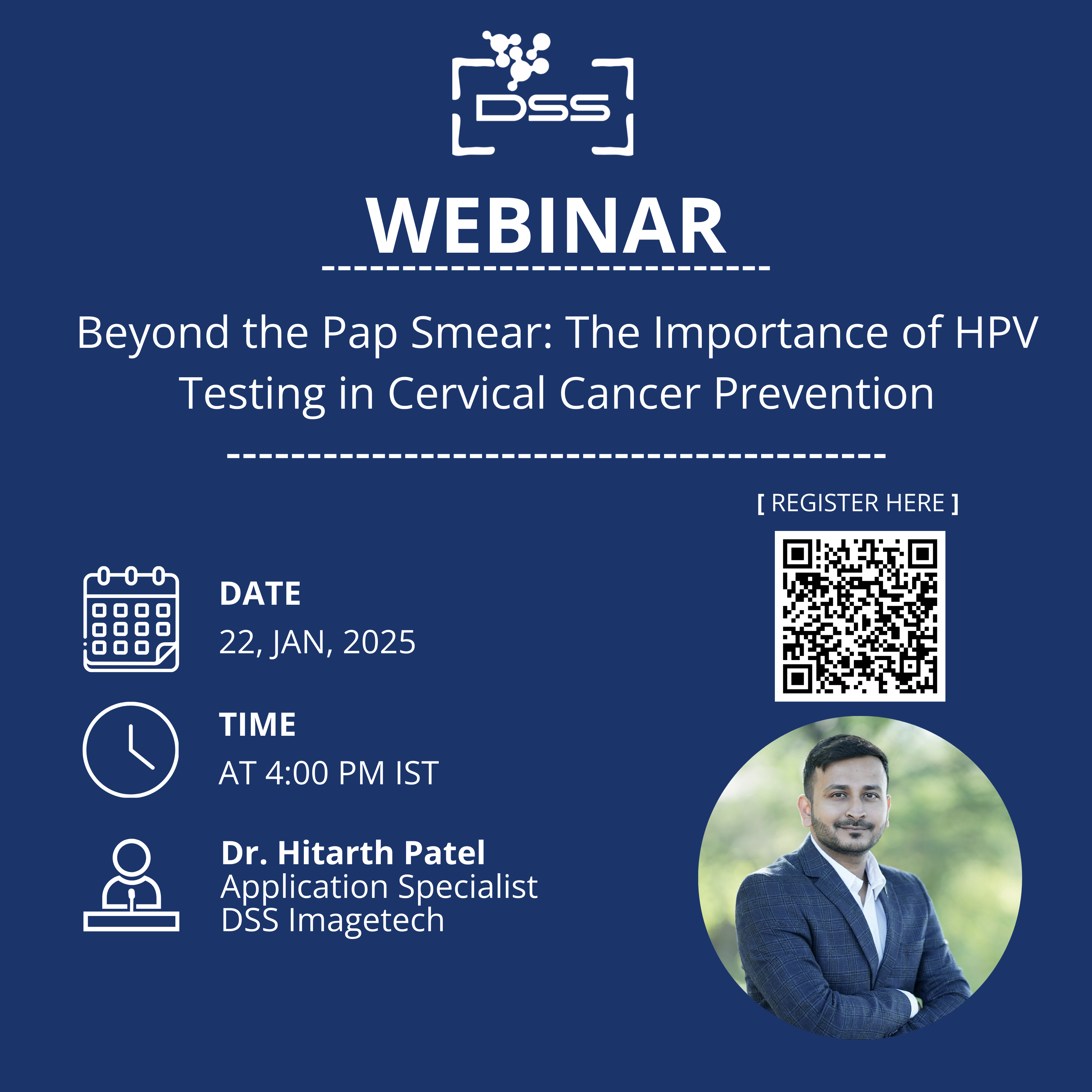 DSS

WEBINAR

Beyond the Pap Smear: The Importance of HPV Testing in Cervical Cancer Prevention

[ REGISTER HERE ]

DATE
22, JAN, 2025

TIME
AT 4:00 PM IST

Dr. Hitarth Patel
Application Specialist
DSS Imagetech